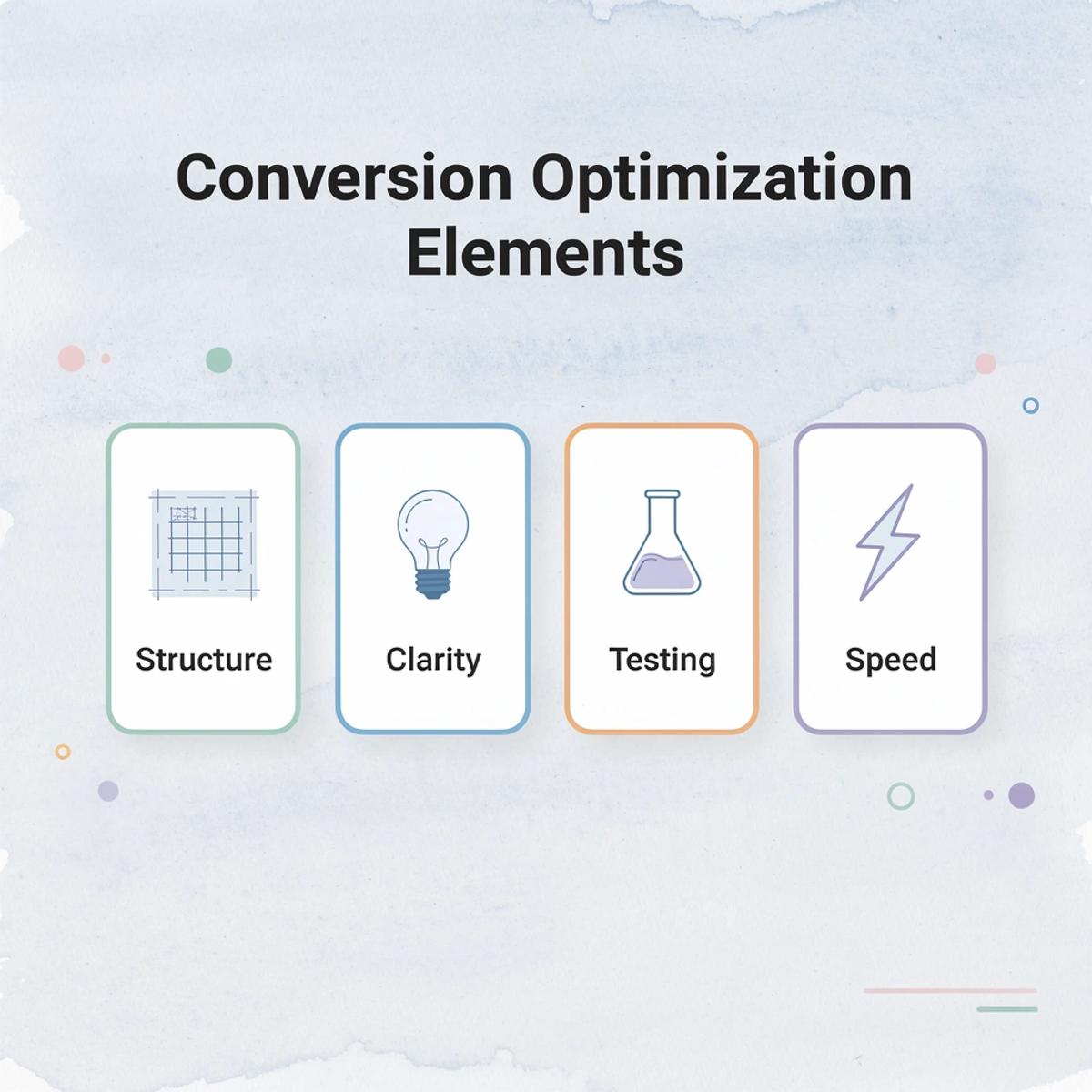 Conversion Optimization Elements

Structure

Clarity

Testing

Speed